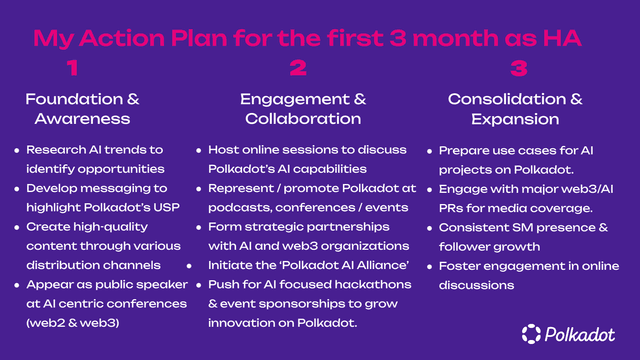 My Action Plan for the first 3 month as HA

1

Foundation & Awareness

- Research AI trends to identify opportunities
- Develop messaging to highlight Polkadot's USP
- Create high-quality content through various distribution channels
- Appear as public speaker at AI centric conferences (web2 & web3)

2

Engagement & Collaboration

- Host online sessions to discuss Polkadot's AI capabilities
- Represent / promote Polkadot at podcasts, conferences / events
- Form strategic partnerships with AI and web3 organizations
- Initiate the 'Polkadot AI Alliance'
- Push for AI focused hackathons & event sponsorships to grow innovation on Polkadot.

3

Consolidation & Expansion

- Prepare use cases for AI projects on Polkadot.
- Engage with major web3/AI PRs for media coverage.
- Consistent SM presence & follower growth
- Foster engagement in online discussions

Polkadot